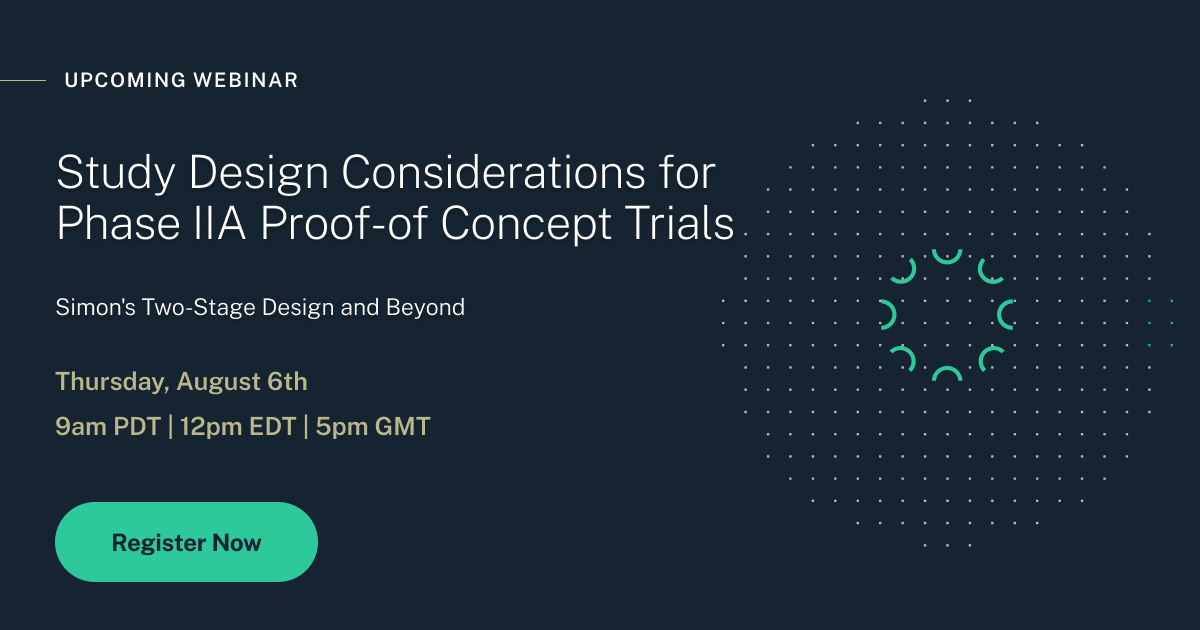 UPCOMING WEBINAR

Study Design Considerations for Phase IIA Proof-of Concept Trials

Simon's Two-Stage Design and Beyond

Thursday, August 6th

9am PDT | 12pm EDT | 5pm GMT

Register Now